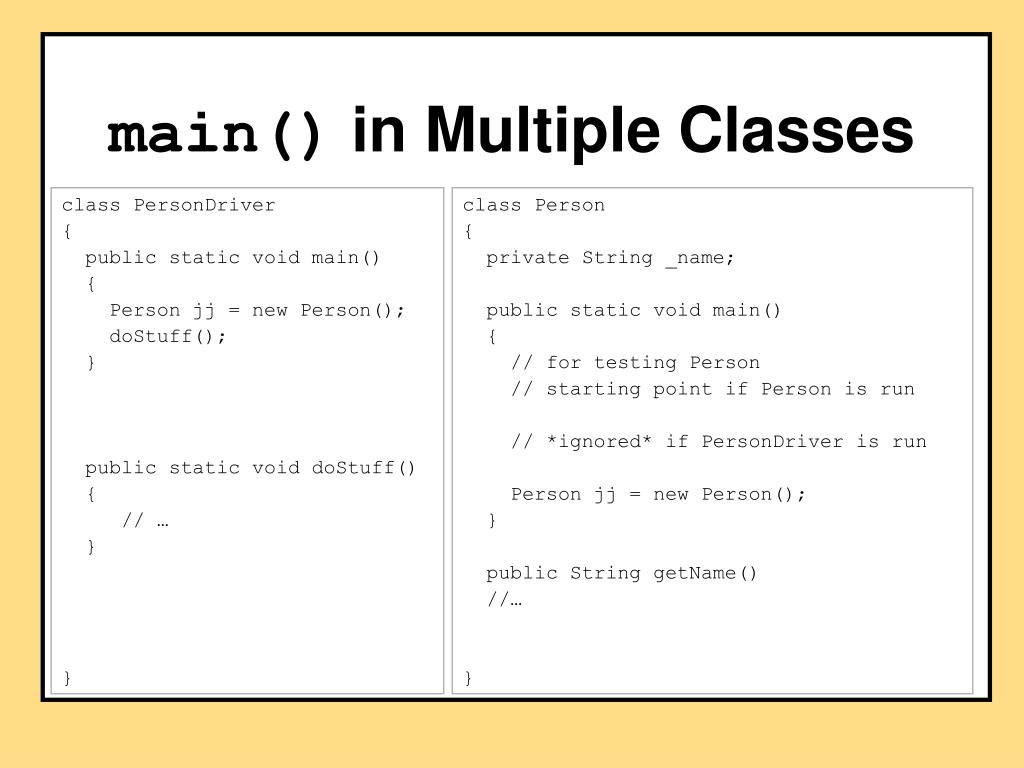 main() in Multiple Classes

class PersonDriver
{
  public static void main()
  {
    Person jj = new Person();
    doStuff();
  }

  public static void doStuff()
  {
     // …
  }

}

class Person
{
  private String _name;

  public static void main()
  {
    // for testing Person
    // starting point if Person is run

    // *ignored* if PersonDriver is run

    Person jj = new Person();
  }

  public String getName()
  //…

}